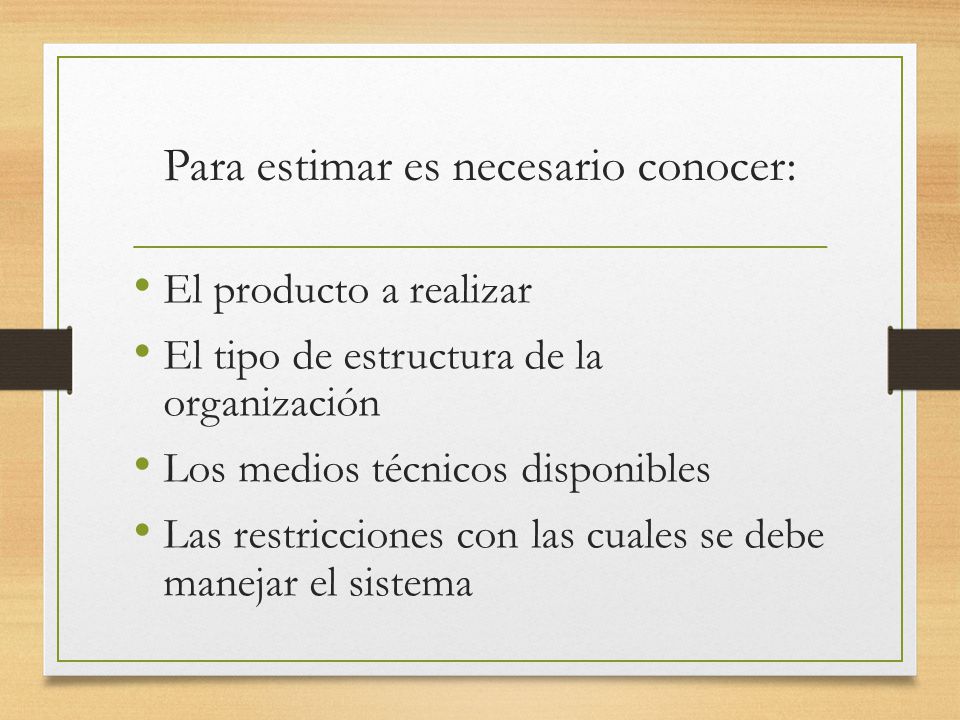 Para estimar es necesario conocer:

• El producto a realizar
• El tipo de estructura de la organización
• Los medios técnicos disponibles
• Las restricciones con las cuales se debe manejar el sistema